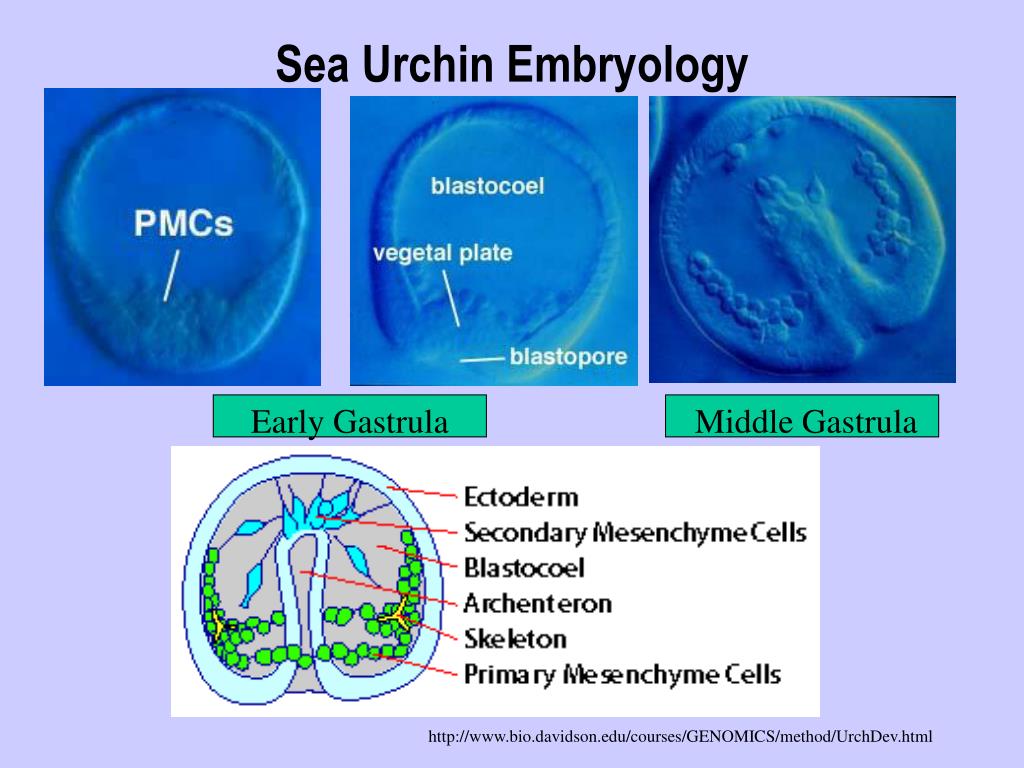 Sea Urchin Embryology

PMCs

blastocoel

vegetal plate

blastopore

Early Gastrula

Middle Gastrula

Ectoderm
Secondary Mesenchyme Cells
Blastocoel
Archenteron
Skeleton
Primary Mesenchyme Cells

http://www.bio.davidson.edu/courses/GENOMICS/method/UrchDev.html